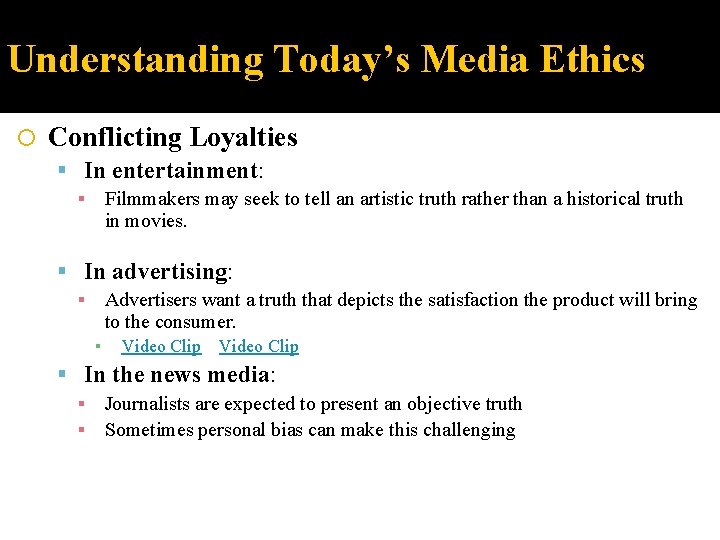 Understanding Today's Media Ethics

Conflicting Loyalties

In entertainment:

Filmmakers may seek to tell an artistic truth rather than a historical truth in movies.

In advertising:

Advertisers want a truth that depicts the satisfaction the product will bring to the consumer.

Video Clip Video Clip

In the news media:

Journalists are expected to present an objective truth

Sometimes personal bias can make this challenging